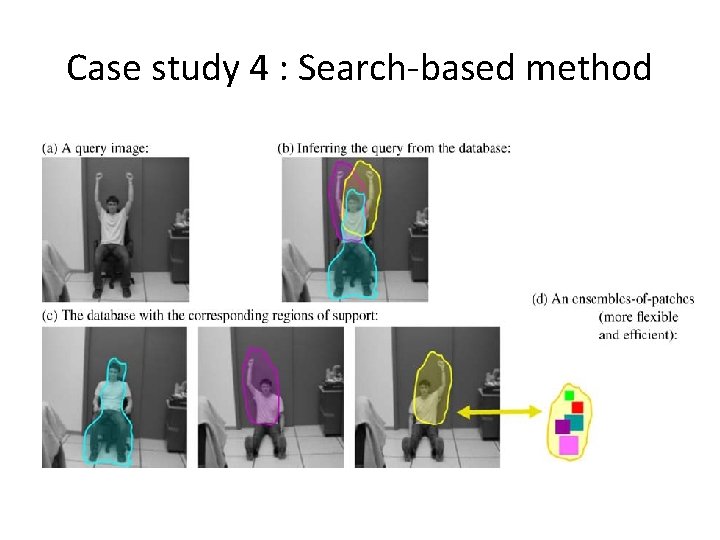 Case study 4 : Search-based method

(a) A query image:

(b) Inferring the query from the database:

(c) The database with the corresponding regions of support:

(d) An ensembles-of-patches (more flexible and efficient):